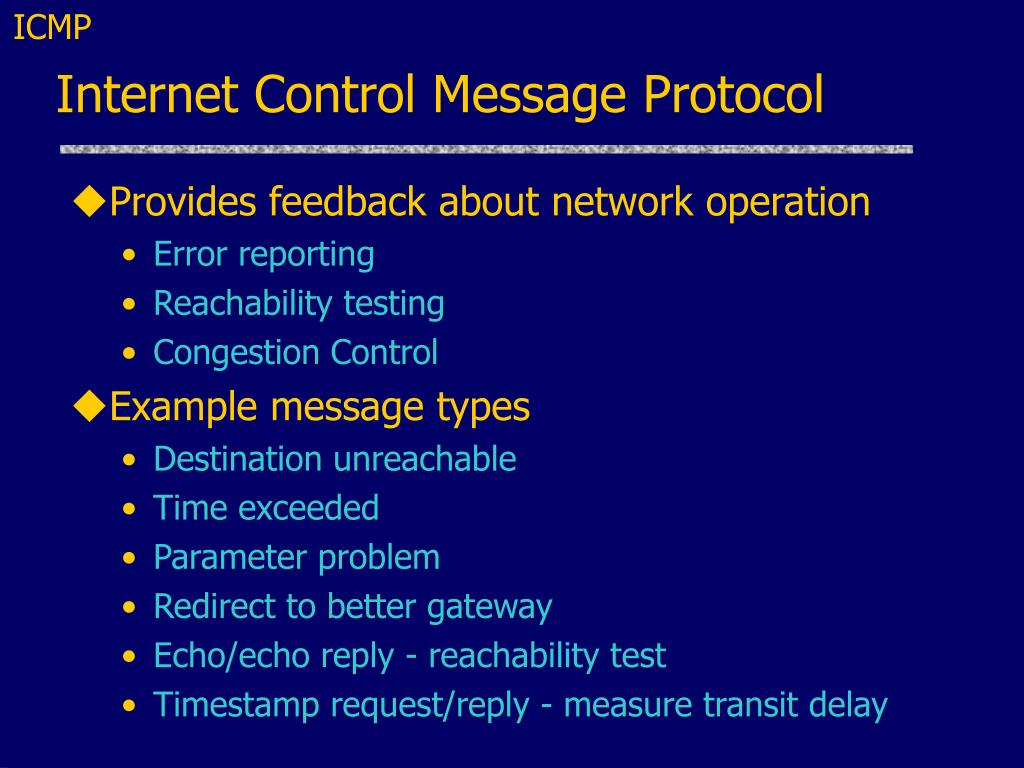 ICMP

Internet Control Message Protocol

◆Provides feedback about network operation
• Error reporting
• Reachability testing
• Congestion Control

◆Example message types
• Destination unreachable
• Time exceeded
• Parameter problem
• Redirect to better gateway
• Echo/echo reply - reachability test
• Timestamp request/reply - measure transit delay